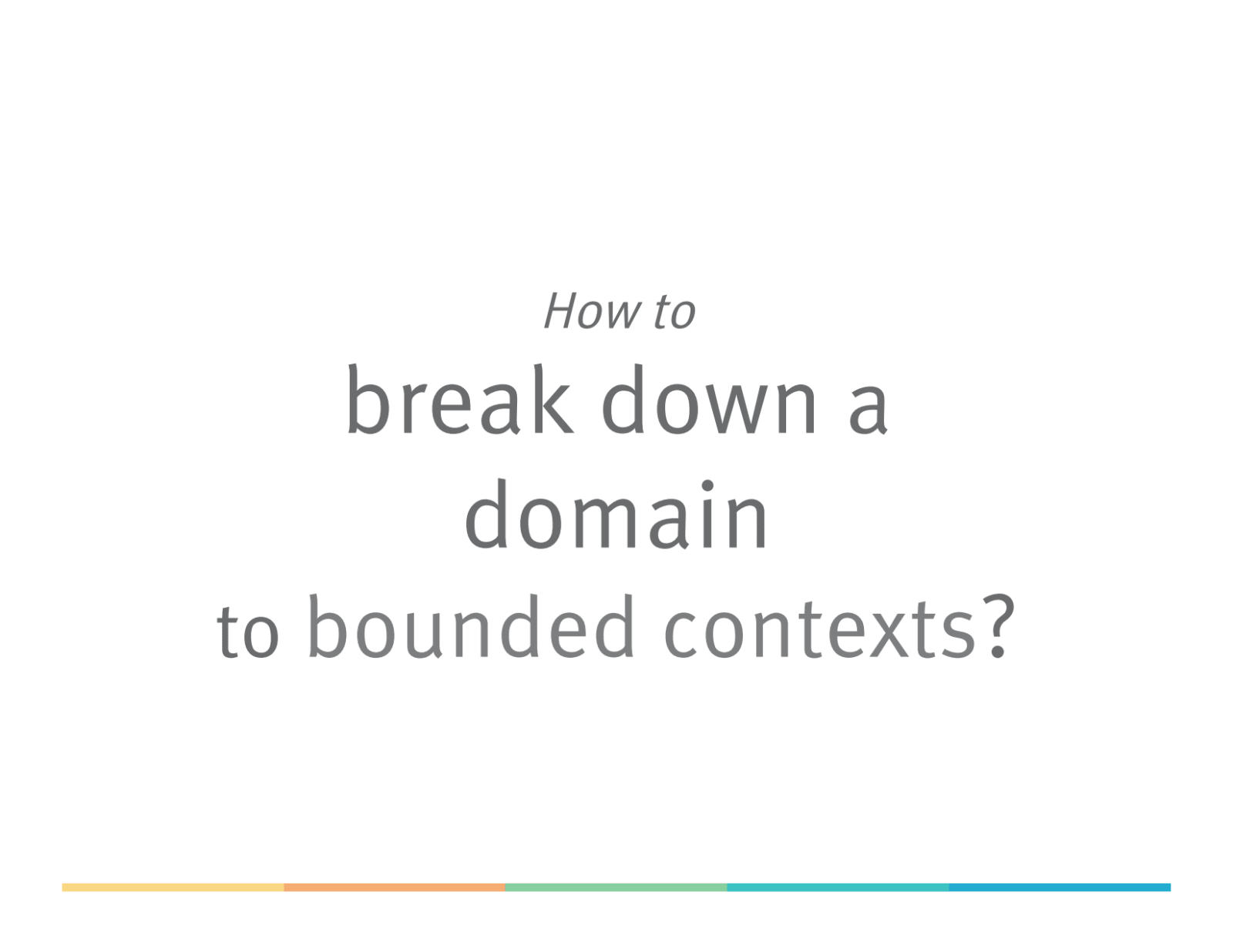 How to
break down a
domain
to bounded contexts?